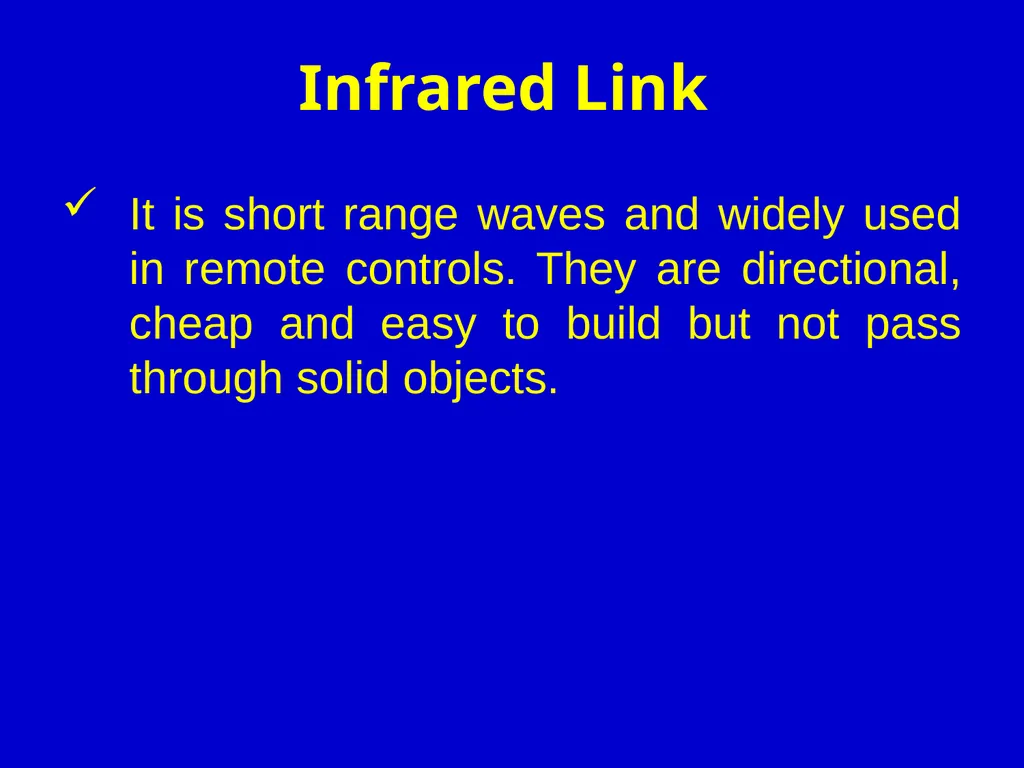 Infrared Link

✓ It is short range waves and widely used in remote controls. They are directional, cheap and easy to build but not pass through solid objects.